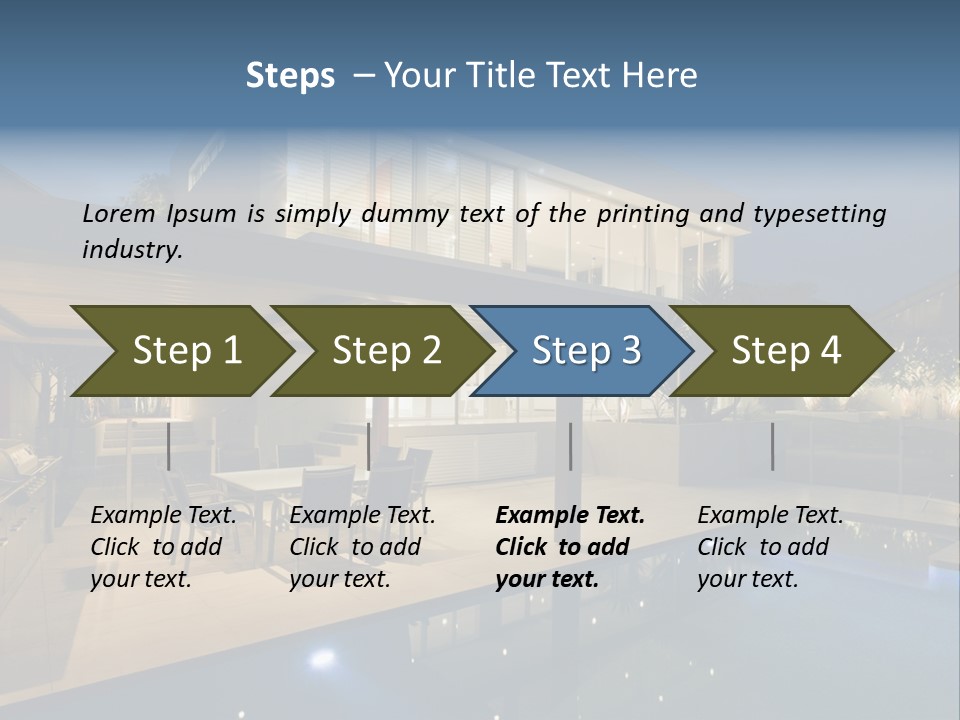 Steps – Your Title Text Here

Lorem Ipsum is simply dummy text of the printing and typesetting industry.

Step 1

Step 2

Step 3

Step 4

Example Text. Click to add your text.

Example Text. Click to add your text.

Example Text. Click to add your text.

Example Text. Click to add your text.